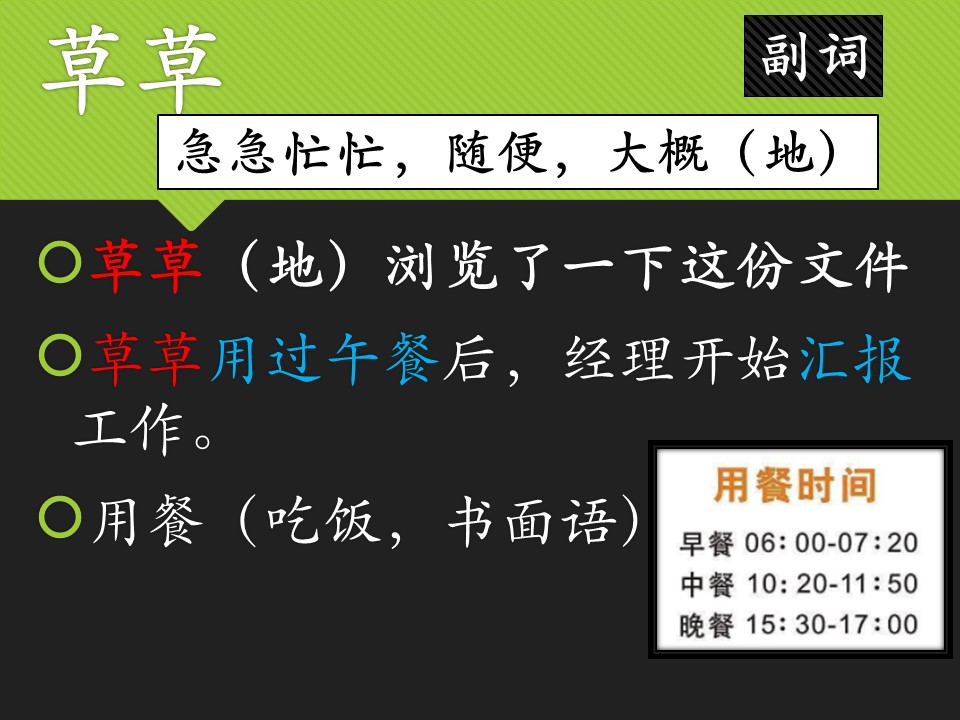 草草

副词

急急忙忙，随便，大概（地）

草草（地）浏览了一下这份文件

草草用过午餐后，经理开始汇报工作。

用餐（吃饭，书面语）

用餐时间

早餐 06:00-07:20
中餐 10:20-11:50
晚餐 15:30-17:00